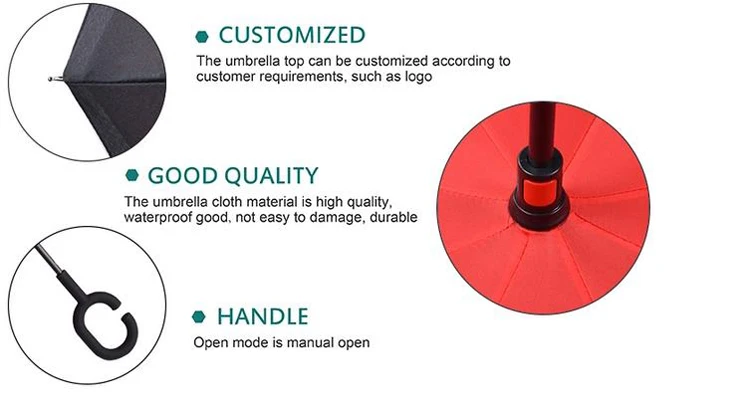 CUSTOMIZED

The umbrella top can be customized according to customer requirements, such as logo

GOOD QUALITY

The umbrella cloth material is high quality, waterproof good, not easy to damage, durable

HANDLE

Open mode is manual open